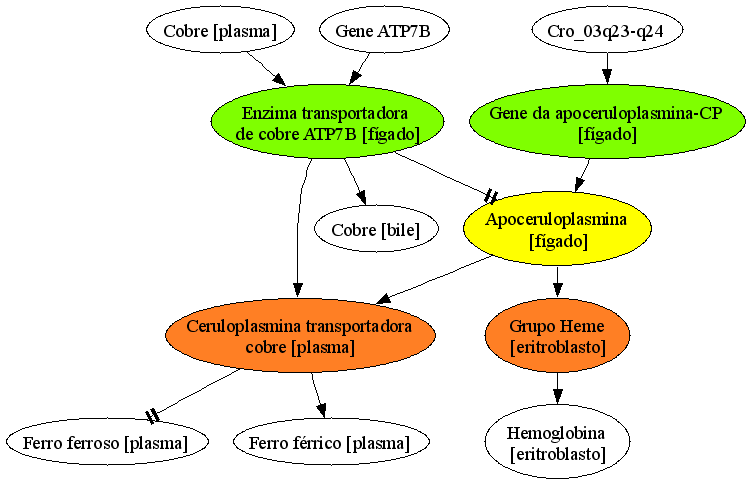 Cobre [plasma]

Gene ATP7B

Cro_03q23-q24

Enzima transportadora de cobre ATP7B [fígado]

Gene da apoceruloplasmina-CP [fígado]

Cobre [bile]

Apoceruloplasmina [fígado]

Ceruloplasmina transportadora cobre [plasma]

Grupo Heme [eritroblasto]

Ferro ferroso [plasma]

Ferro férrico [plasma]

Hemoglobina [eritroblasto]